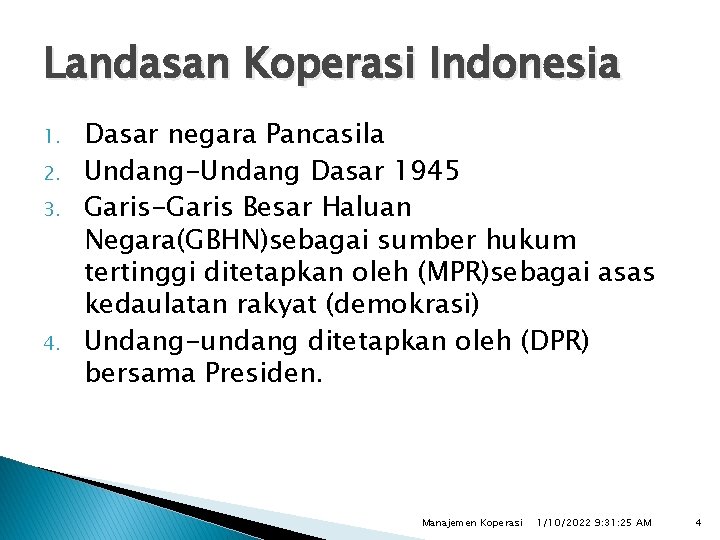 Landasan Koperasi Indonesia

1. Dasar negara Pancasila
2. Undang-Undang Dasar 1945
3. Garis-Garis Besar Haluan Negara(GBHN)sebagai sumber hukum tertinggi ditetapkan oleh (MPR)sebagai asas kedaulatan rakyat (demokrasi)
4. Undang-undang ditetapkan oleh (DPR) bersama Presiden.

Manajemen Koperasi 1/10/2022 9:31:25 AM 4